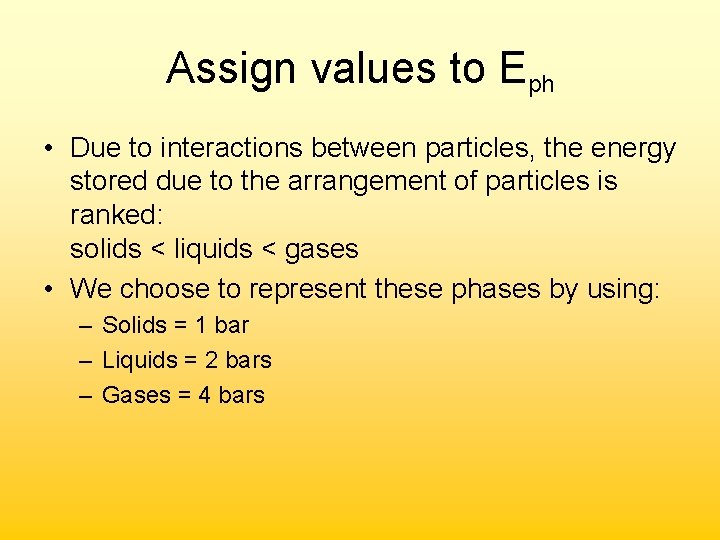 Assign values to $E_{ph}$

• Due to interactions between particles, the energy stored due to the arrangement of particles is ranked:
solids < liquids < gases

• We choose to represent these phases by using:
– Solids = 1 bar
– Liquids = 2 bars
– Gases = 4 bars